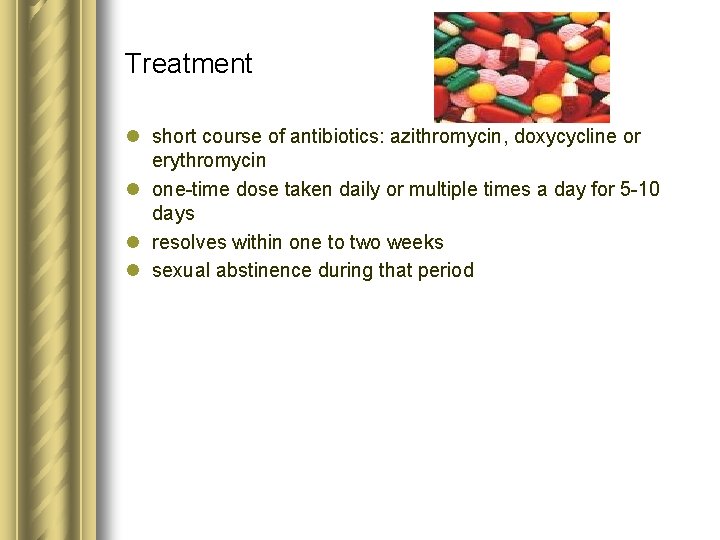 Treatment

• short course of antibiotics: azithromycin, doxycycline or erythromycin
• one-time dose taken daily or multiple times a day for 5-10 days
• resolves within one to two weeks
• sexual abstinence during that period